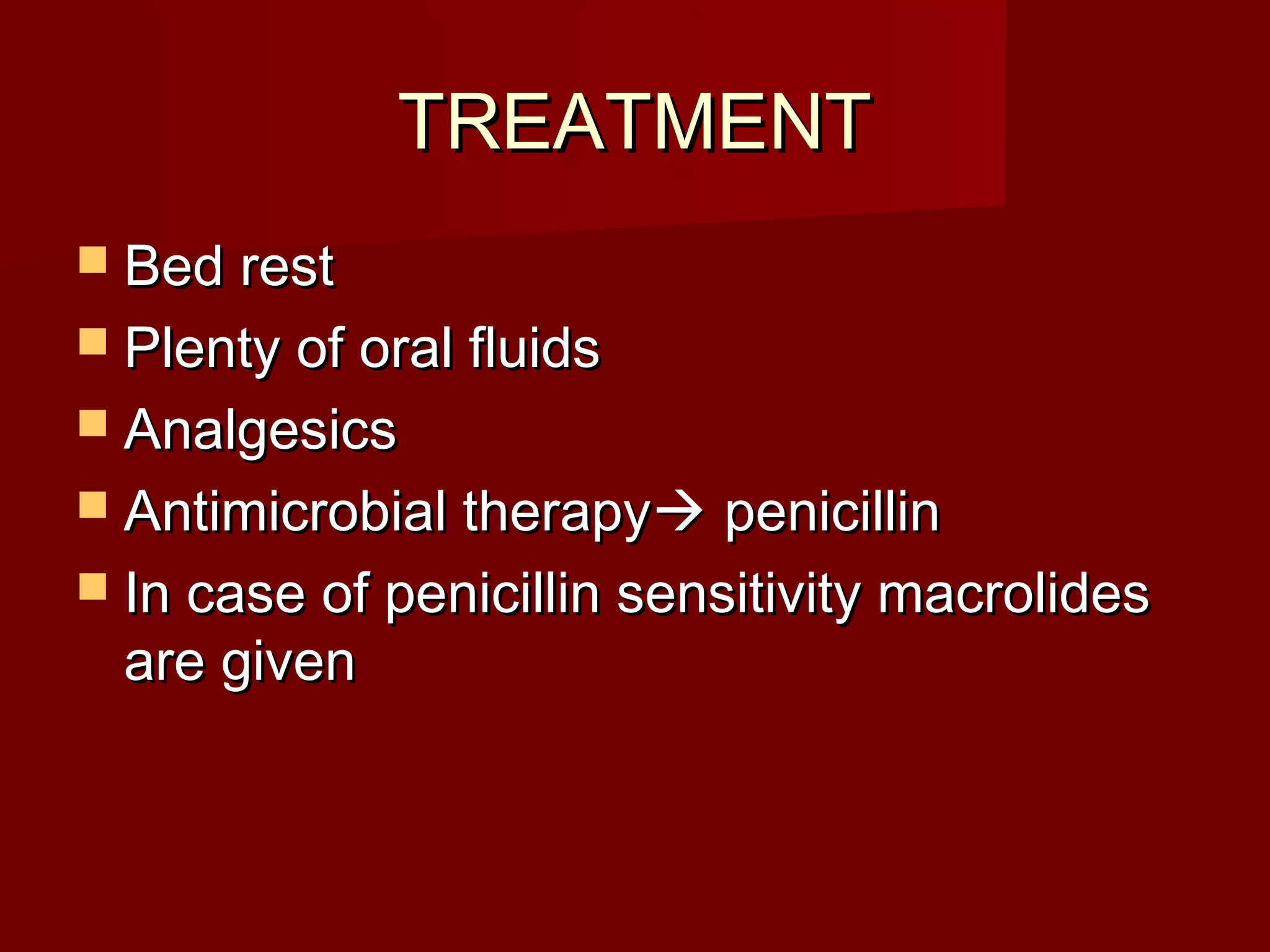 TREATMENT

- Bed rest
- Plenty of oral fluids
- Analgesics
- Antimicrobial therapy→ penicillin
- In case of penicillin sensitivity macrolides are given